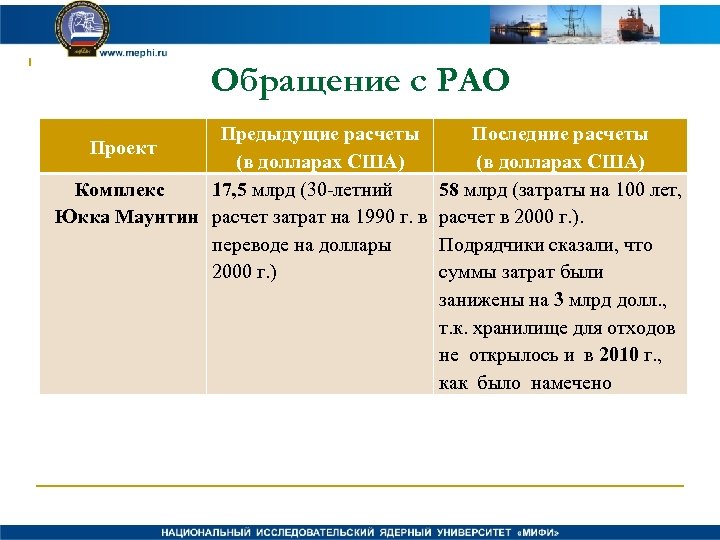 www.mephi.ru

Обращение с РАО

| Проект | Предыдущие расчеты (в долларах США) | Последние расчеты (в долларах США) |
|---|---|---|
| Комплекс Юкка Маунтин | 17,5 млрд (30-летний расчет затрат на 1990 г. в переводе на доллары 2000 г.) | 58 млрд (затраты на 100 лет, расчет в 2000 г.). Подрядчики сказали, что суммы затрат были занижены на 3 млрд долл., т.к. хранилище для отходов не открылось и в 2010 г., как было намечено |

НАЦИОНАЛЬНЫЙ ИССЛЕДОВАТЕЛЬСКИЙ ЯДЕРНЫЙ УНИВЕРСИТЕТ «МИФИ»